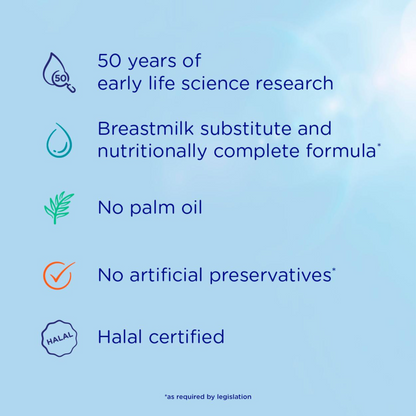 50

50 years of early life science research

Breastmilk substitute and nutritionally complete formula*

No palm oil

No artificial preservatives*

HALAL

Halal certified

*as required by legislation